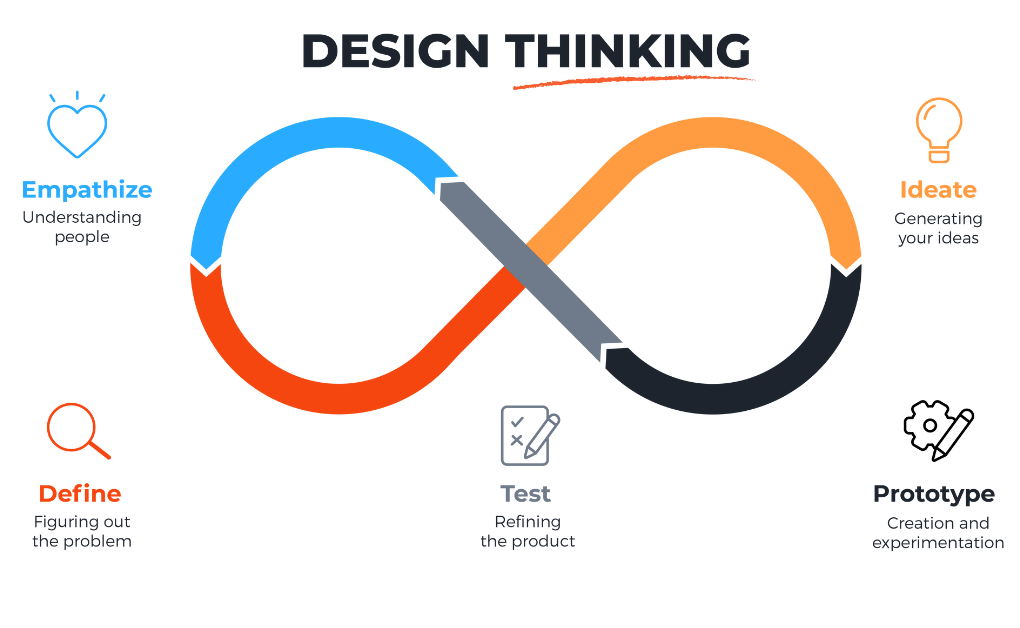 DESIGN THINKING

Empathize
Understanding people

Ideate
Generating your ideas

Define
Figuring out the problem

Test
Refining the product

Prototype
Creation and experimentation